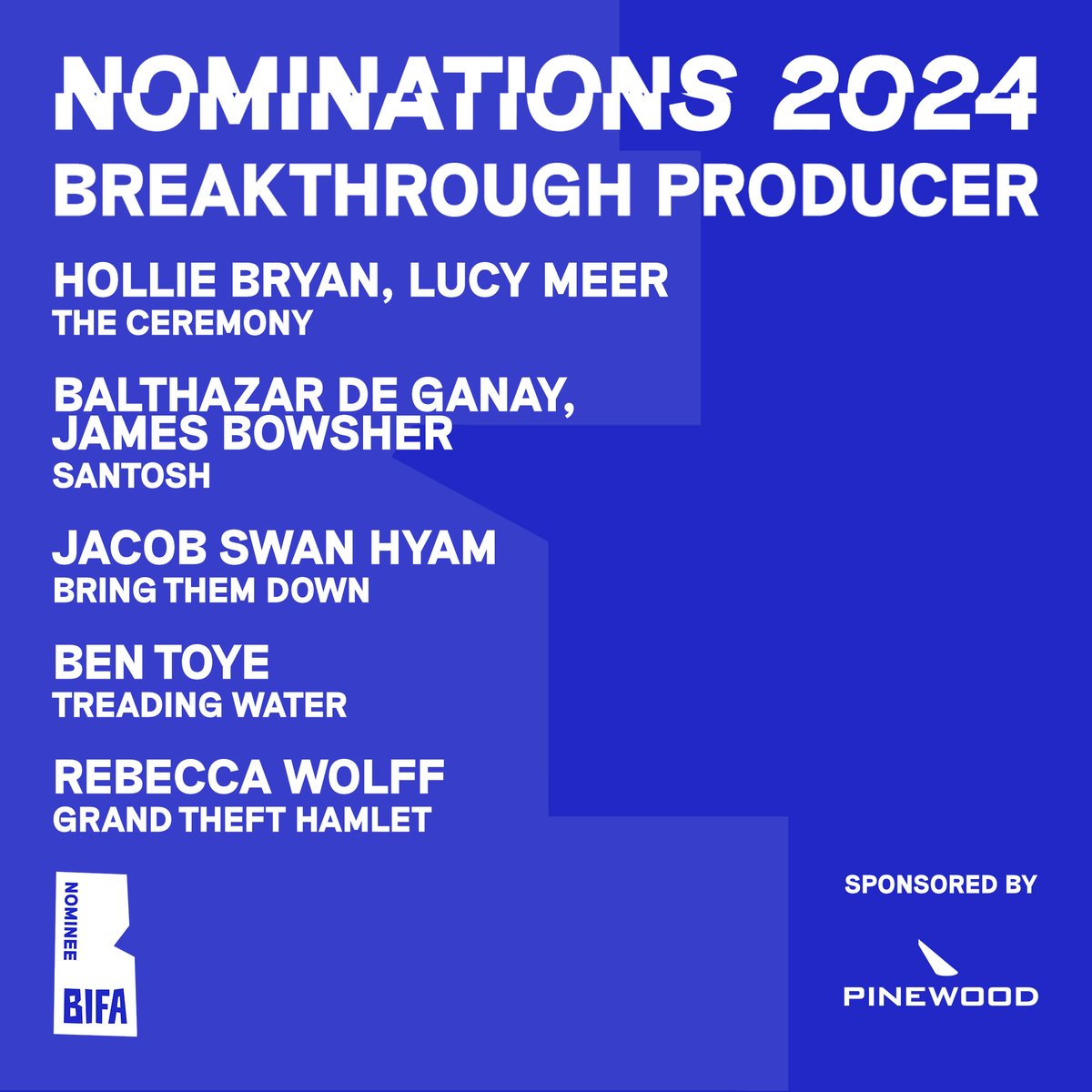 NOMINATIONS 2024
BREAKTHROUGH PRODUCER

HOLLIE BRYAN, LUCY MEER
THE CEREMONY

BALTHAZAR DE GANAY, JAMES BOWSHER
SANTOSH

JACOB SWAN HYAM
BRING THEM DOWN

BEN TOYE
TREADING WATER

REBECCA WOLFF
GRAND THEFT HAMLET

NOMINEE
BIFA

SPONSORED BY

PINEWOOD